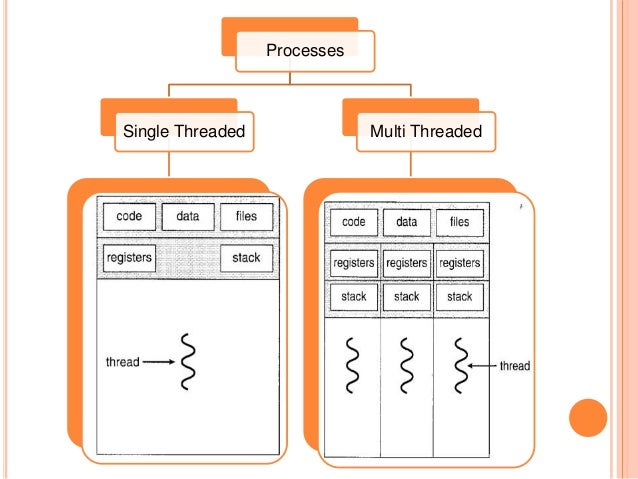 Processes

Single Threaded

Multi Threaded

code
data
files
registers
stack
thread

code
data
files
registers
registers
registers
stack
stack
stack
thread